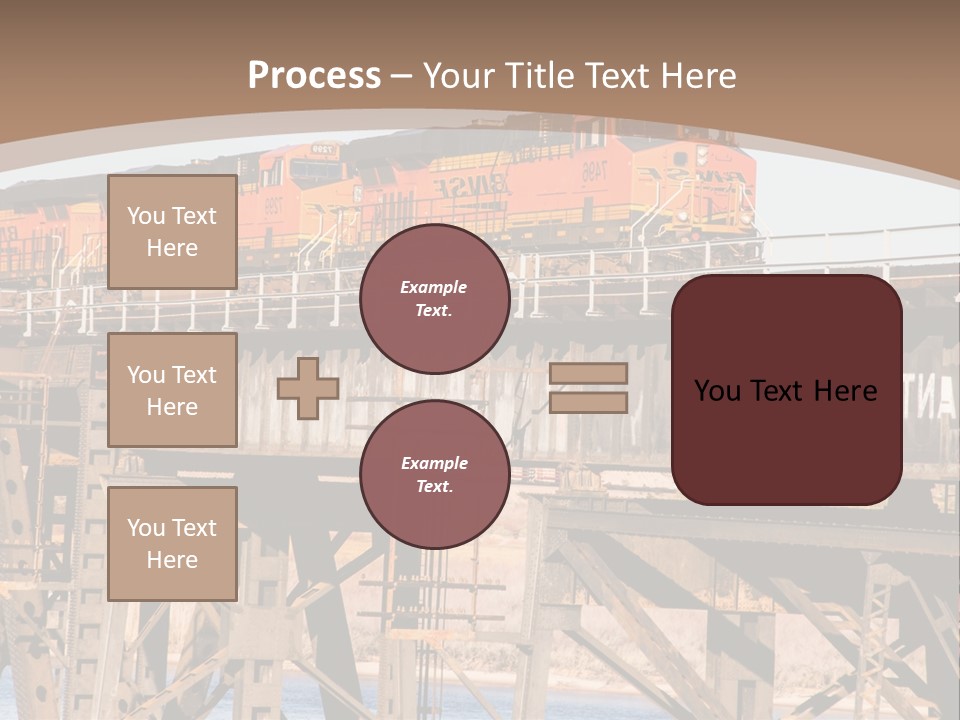 Process – Your Title Text Here

You Text Here

You Text Here

You Text Here

Example Text.

Example Text.

You Text Here